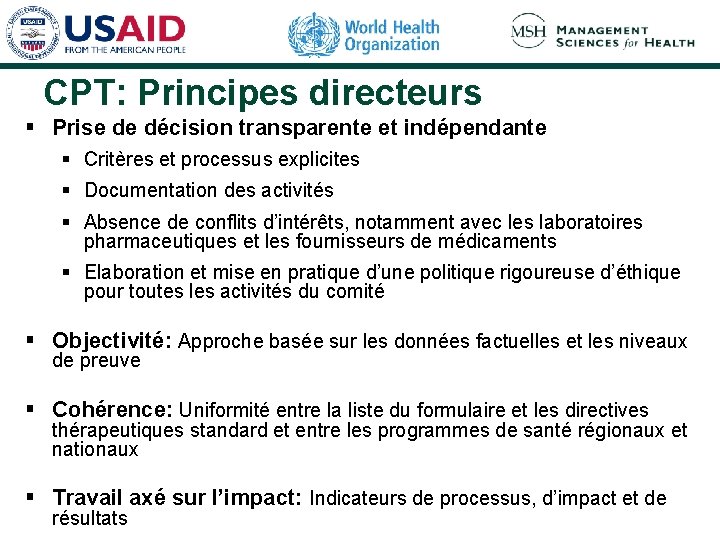 USAID FROM THE AMERICAN PEOPLE

World Health Organization

MSH MANAGEMENT SCIENCES for HEALTH

CPT: Principes directeurs

▪ Prise de décision transparente et indépendante
▪ Critères et processus explicites
▪ Documentation des activités
▪ Absence de conflits d'intérêts, notamment avec les laboratoires pharmaceutiques et les fournisseurs de médicaments
▪ Elaboration et mise en pratique d'une politique rigoureuse d'éthique pour toutes les activités du comité

▪ Objectivité: Approche basée sur les données factuelles et les niveaux de preuve

▪ Cohérence: Uniformité entre la liste du formulaire et les directives thérapeutiques standard et entre les programmes de santé régionaux et nationaux

▪ Travail axé sur l'impact: Indicateurs de processus, d'impact et de résultats